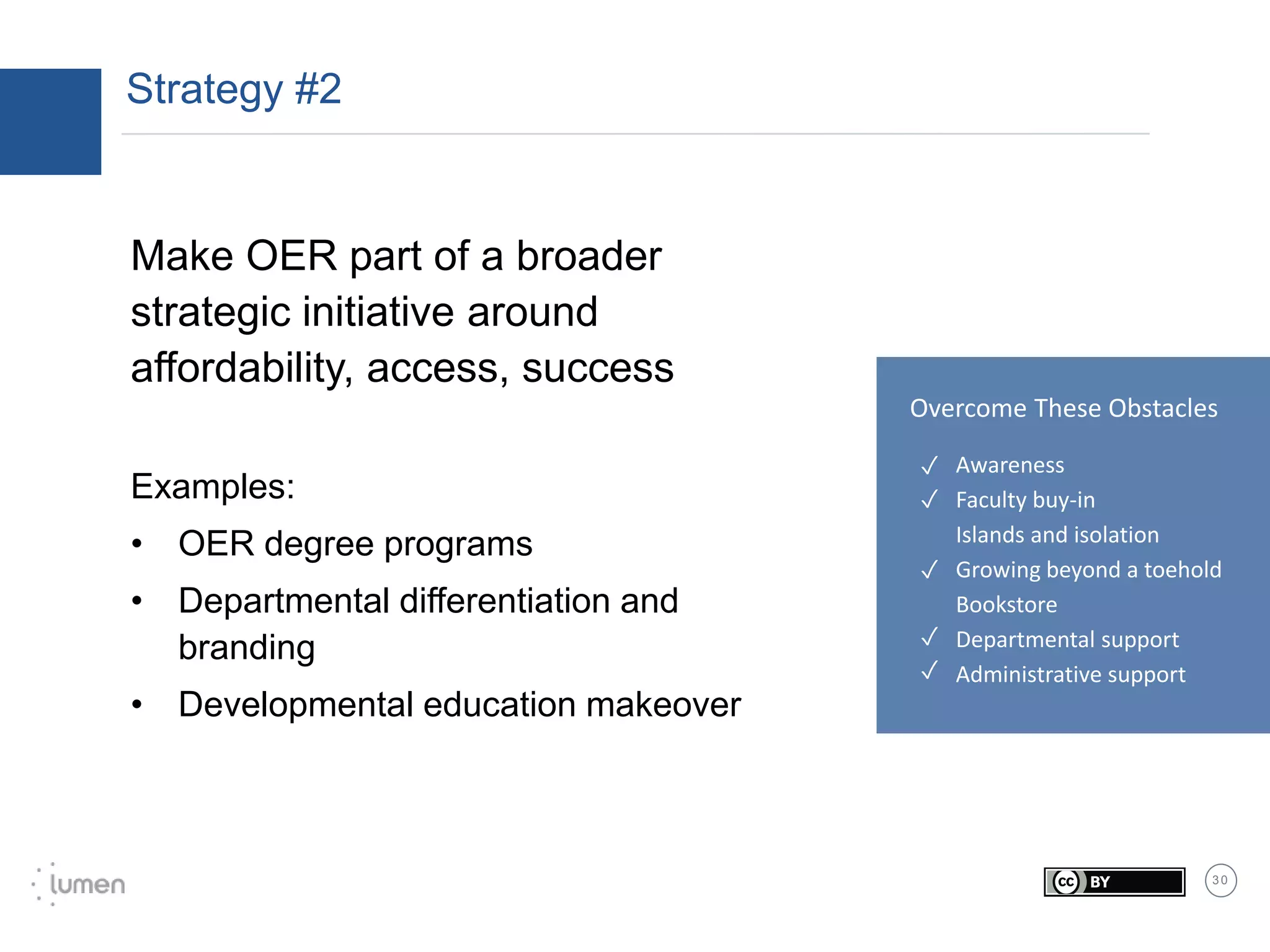 Strategy #2

Make OER part of a broader strategic initiative around affordability, access, success

Examples:

• OER degree programs
• Departmental differentiation and branding
• Developmental education makeover

Overcome These Obstacles

✓ Awareness
✓ Faculty buy-in
Islands and isolation
✓ Growing beyond a toehold
Bookstore
✓ Departmental support
✓ Administrative support

lumen

cc BY

30